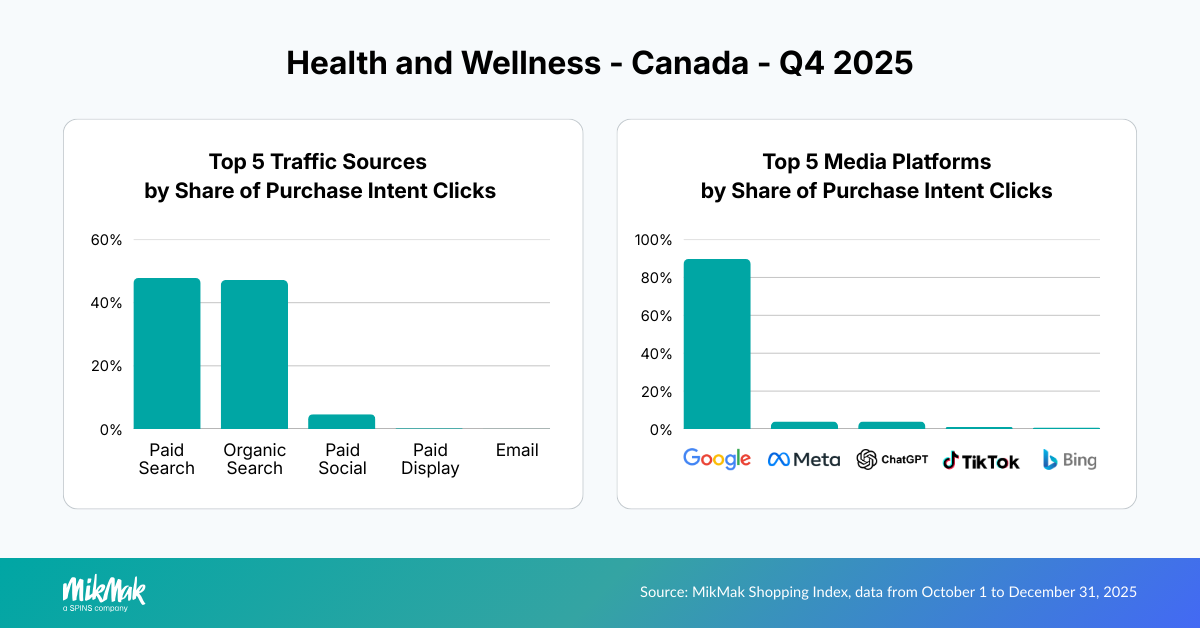 Health and Wellness - Canada - Q4 2025

Top 5 Traffic Sources by Share of Purchase Intent Clicks

60%
40%
20%
0%

Paid Search
Organic Search
Paid Social
Paid Display
Email

Top 5 Media Platforms by Share of Purchase Intent Clicks

100%
80%
60%
40%
20%
0%

Google
Meta
ChatGPT
TikTok
Bing

MikMak
a SPINS company

Source: MikMak Shopping Index, data from October 1 to December 31, 2025